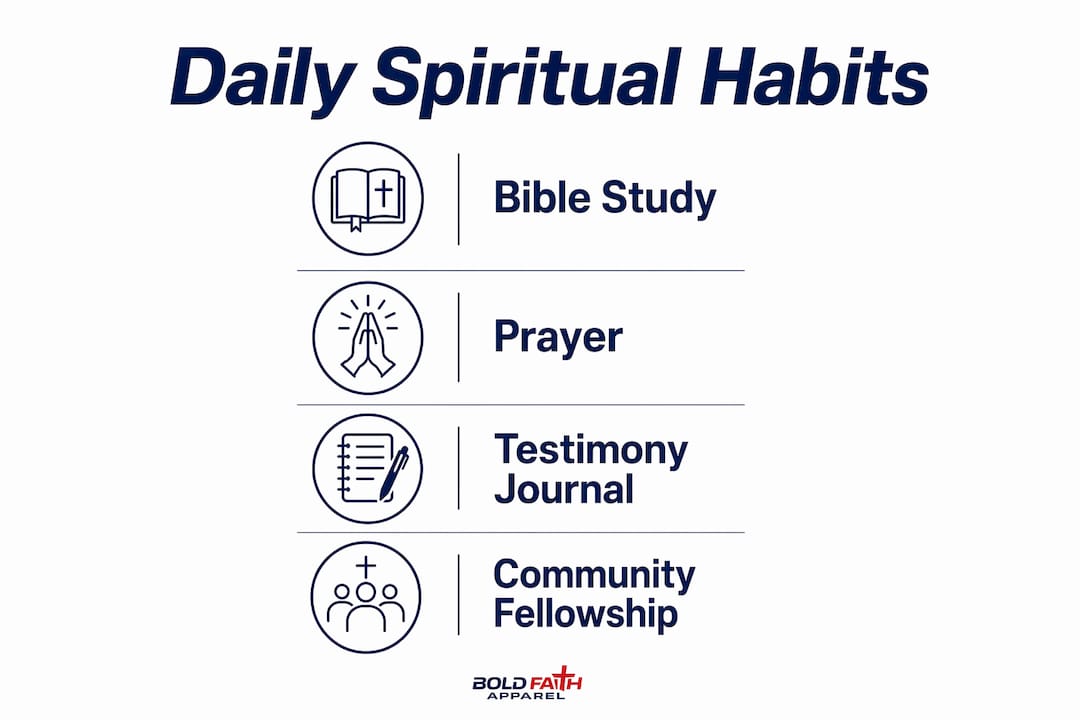 Daily Spiritual Habits

Bible Study

Prayer

Testimony Journal

Community Fellowship

BOLD FAITH APPAREL